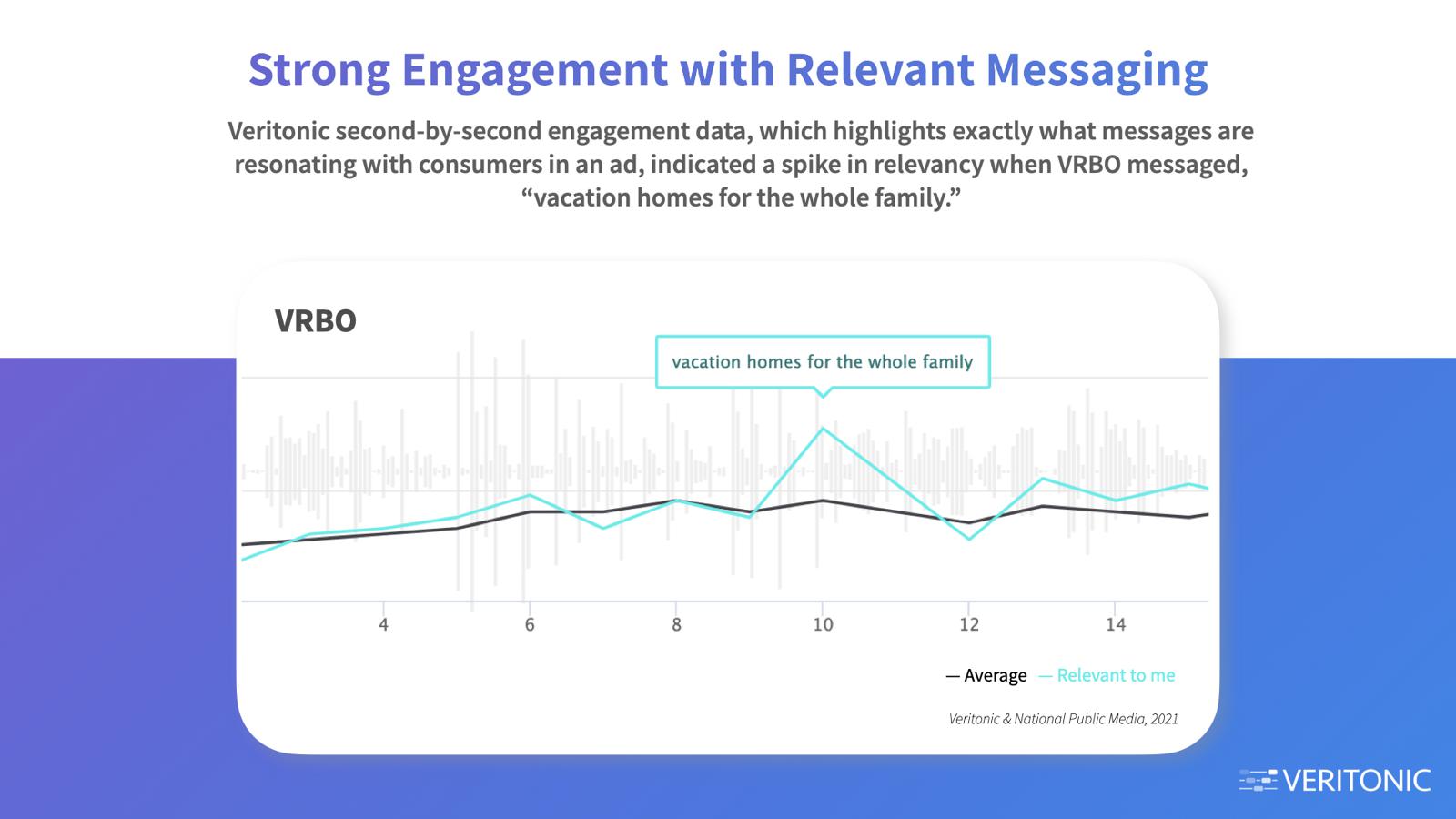 Strong Engagement with Relevant Messaging

Veritonic second-by-second engagement data, which highlights exactly what messages are resonating with consumers in an ad, indicated a spike in relevancy when VRBO messaged, “vacation homes for the whole family.”

VRBO

vacation homes for the whole family

4 6 8 10 12 14

— Average — Relevant to me

Veritonic & National Public Media, 2021

VERITONIC